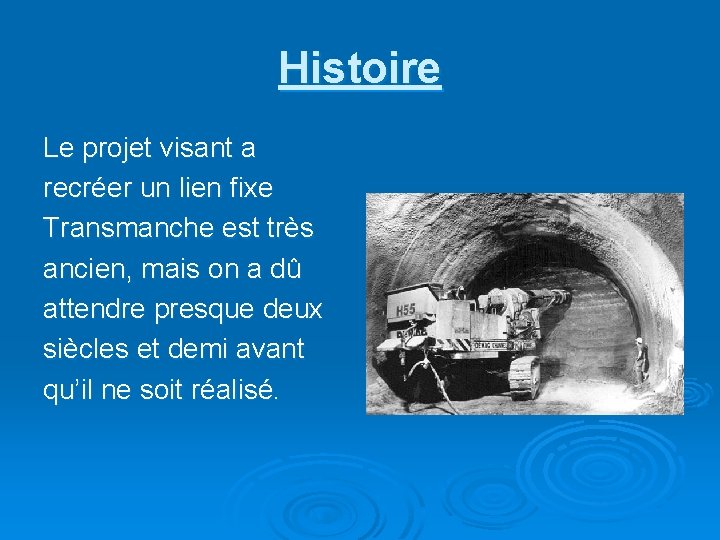 Histoire

Le projet visant a recréer un lien fixe Transmanche est très ancien, mais on a dû attendre presque deux siècles et demi avant qu'il ne soit réalisé.

H55